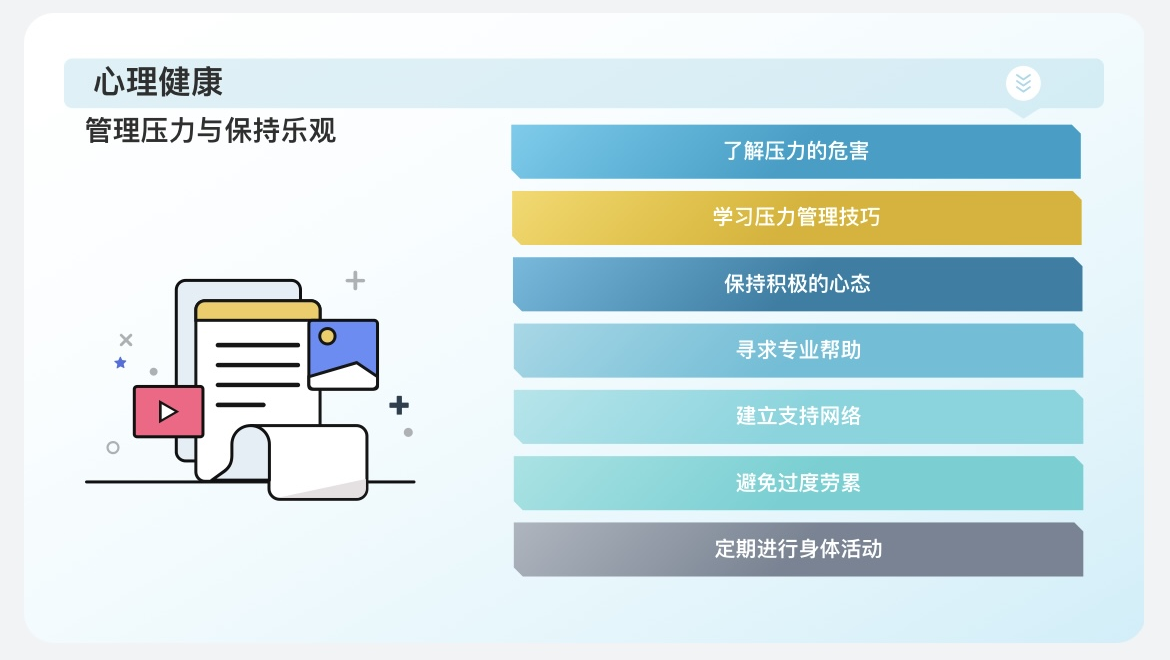 心理健康

管理压力与保持乐观

了解压力的危害

学习压力管理技巧

保持积极的心态

寻求专业帮助

建立支持网络

避免过度劳累

定期进行身体活动